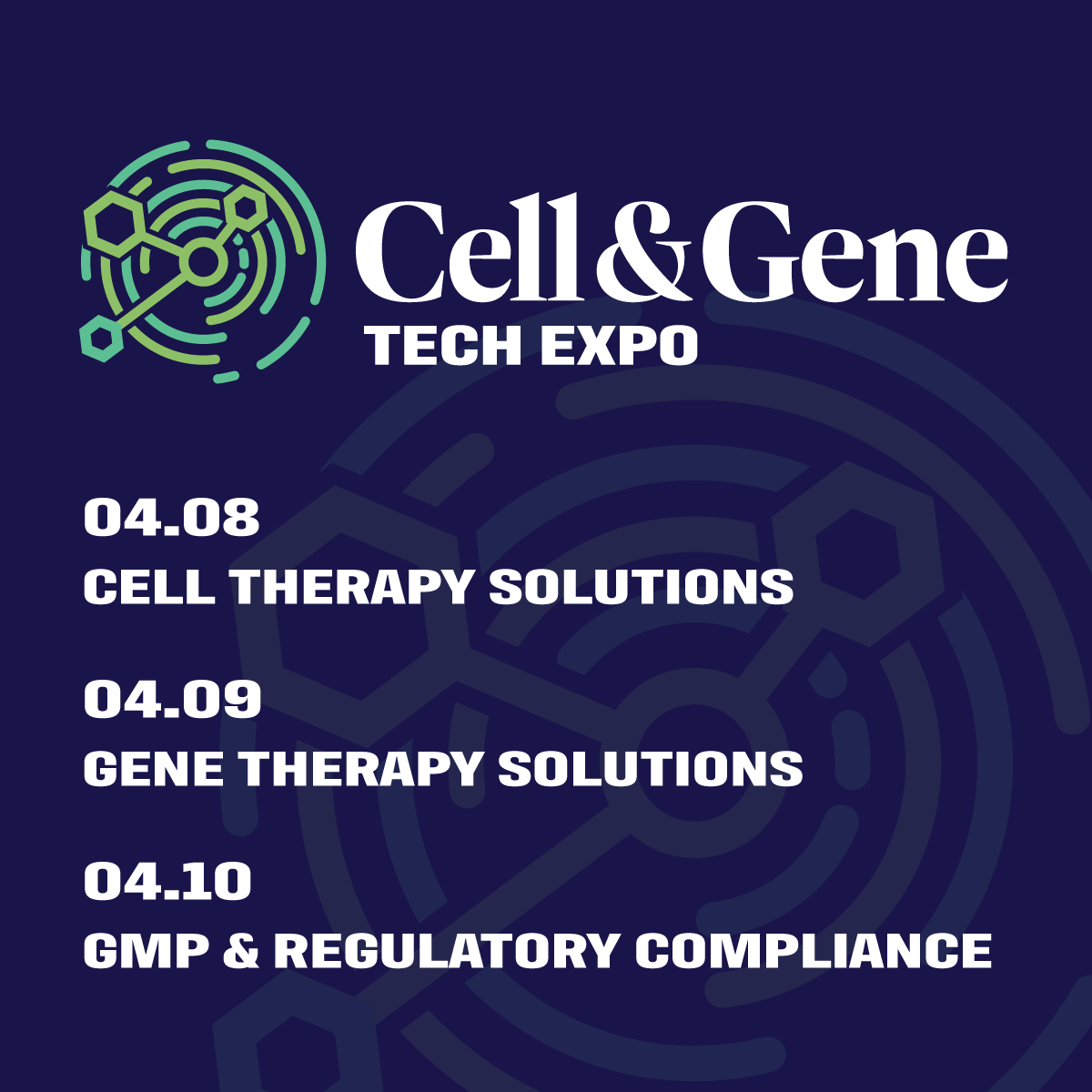 Cell&Gene
TECH EXPO

04.08
CELL THERAPY SOLUTIONS

04.09
GENE THERAPY SOLUTIONS

04.10
GMP & REGULATORY COMPLIANCE